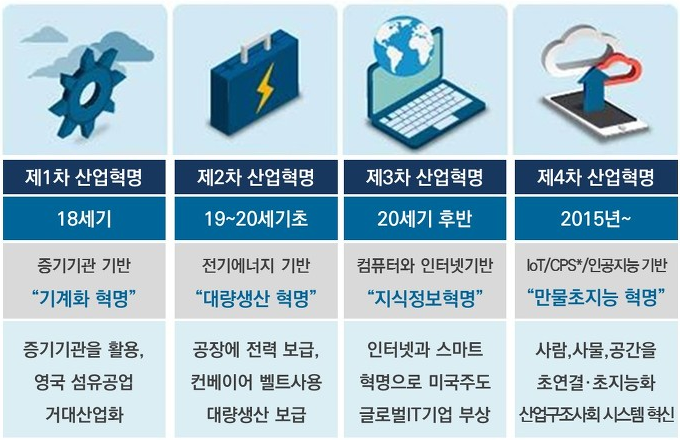 | 제1차 산업혁명 | 제2차 산업혁명 | 제3차 산업혁명 | 제4차 산업혁명 |
|---|---|---|---|
| 18세기 | 19~20세기초 | 20세기 후반 | 2015년~ |
| 증기기관 기반 “기계화 혁명” | 전기에너지 기반 “대량생산 혁명” | 컴퓨터와 인터넷기반 “지식정보혁명” | IoT/CPS*/인공지능 기반 “만물초지능 혁명” |
| 증기기관을 활용, 영국 섬유공업 거대산업화 | 공장에 전력 보급, 컨베이어 벨트사용 대량생산 보급 | 인터넷과 스마트 혁명으로 미국주도 글로벌IT기업 부상 | 사람,사물,공간을 초연결·초지능화 산업구조사회 시스템 혁신 |